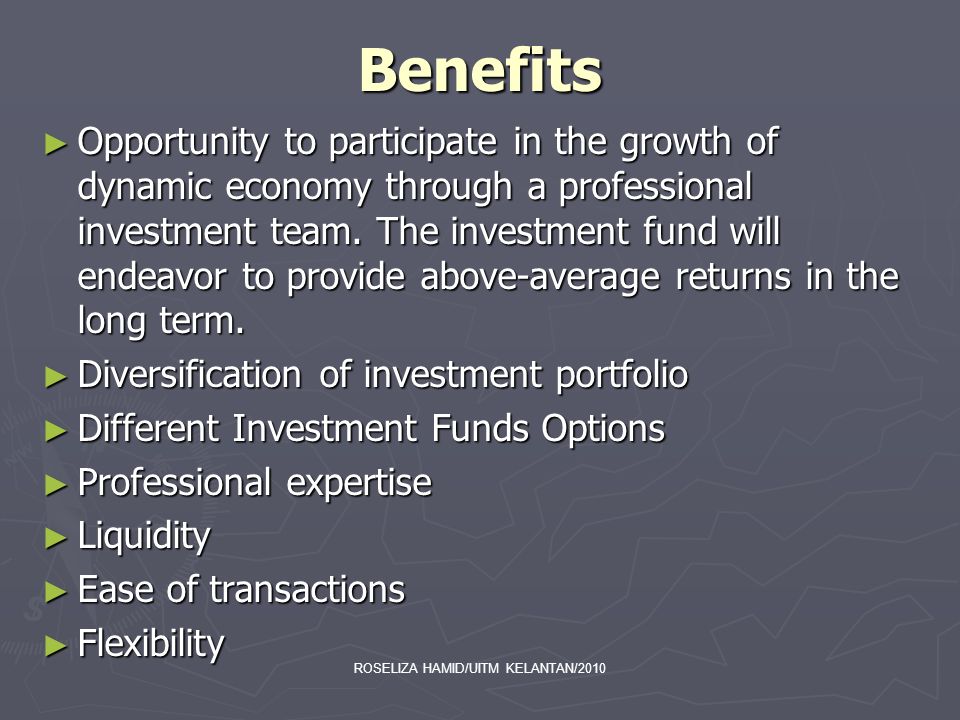 Benefits

► Opportunity to participate in the growth of dynamic economy through a professional investment team. The investment fund will endeavor to provide above-average returns in the long term.

► Diversification of investment portfolio

► Different Investment Funds Options

► Professional expertise

► Liquidity

► Ease of transactions

► Flexibility

ROSELIZA HAMID/UITM KELANTAN/2010